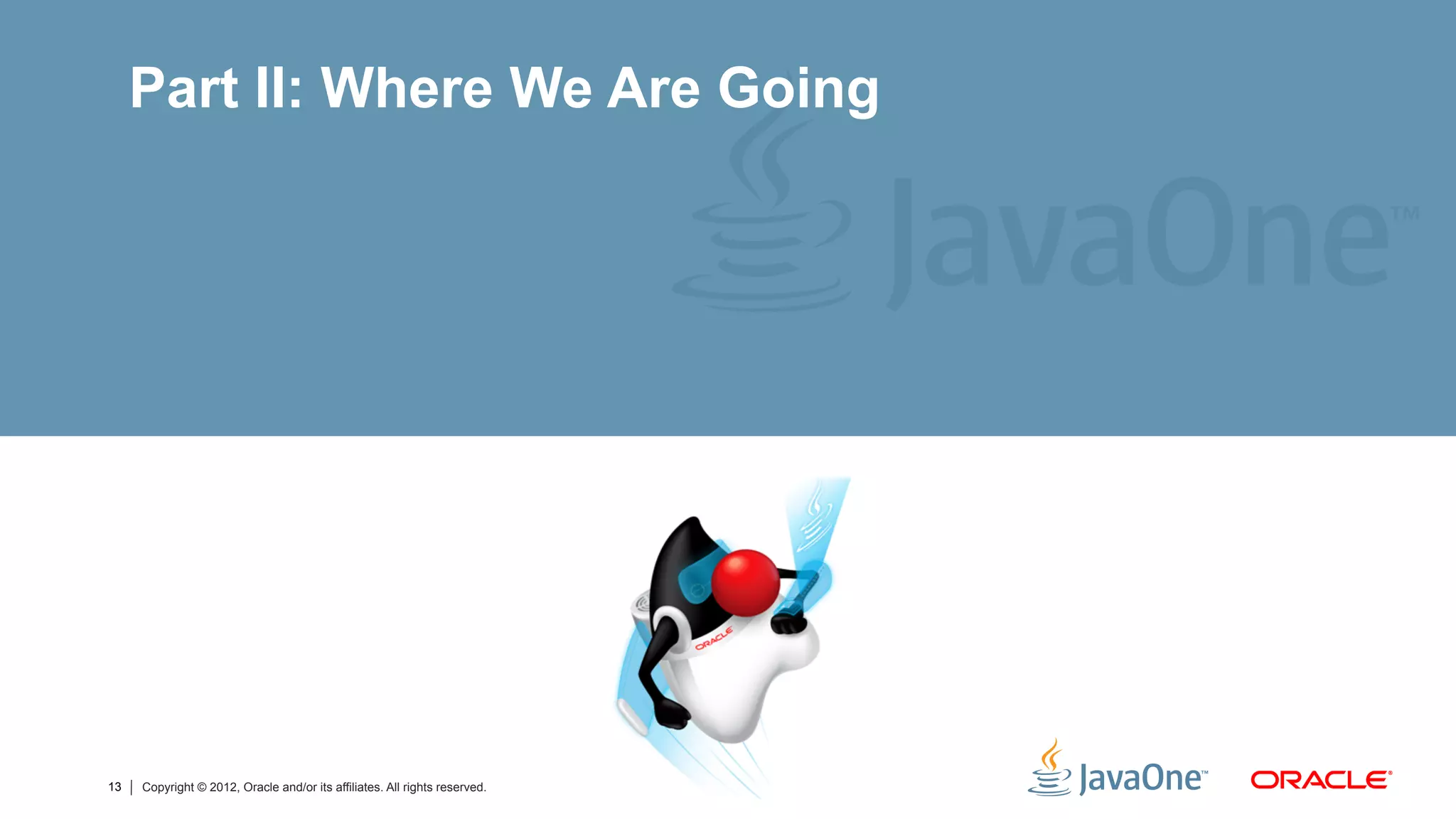 Part II: Where We Are Going

JavaOne™

ORACLE

13 | Copyright © 2012, Oracle and/or its affiliates. All rights reserved.

JavaOne™ ORACLE®